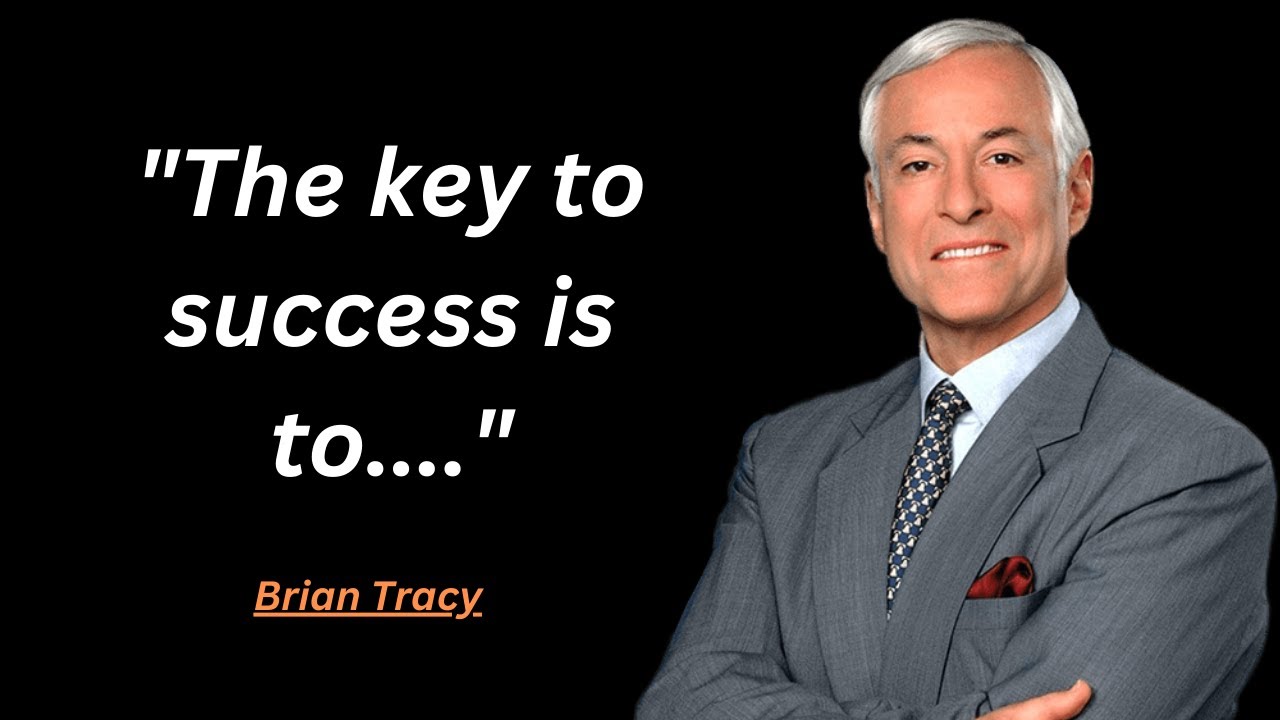 "The key to success is to...."

Brian Tracy